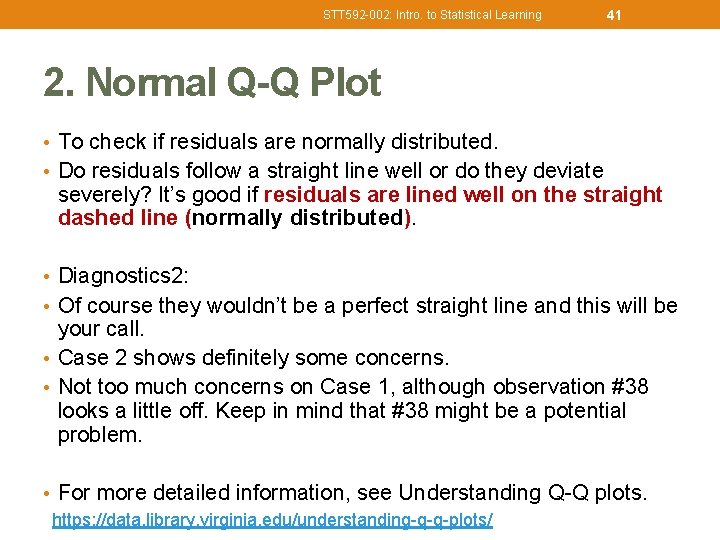 STT592-002: Intro. to Statistical Learning 41

2. Normal Q-Q Plot

• To check if residuals are normally distributed.
• Do residuals follow a straight line well or do they deviate severely? It's good if residuals are lined well on the straight dashed line (normally distributed).

• Diagnostics2:
• Of course they wouldn't be a perfect straight line and this will be your call.
• Case 2 shows definitely some concerns.
• Not too much concerns on Case 1, although observation #38 looks a little off. Keep in mind that #38 might be a potential problem.

• For more detailed information, see Understanding Q-Q plots.
https://data.library.virginia.edu/understanding-q-q-plots/